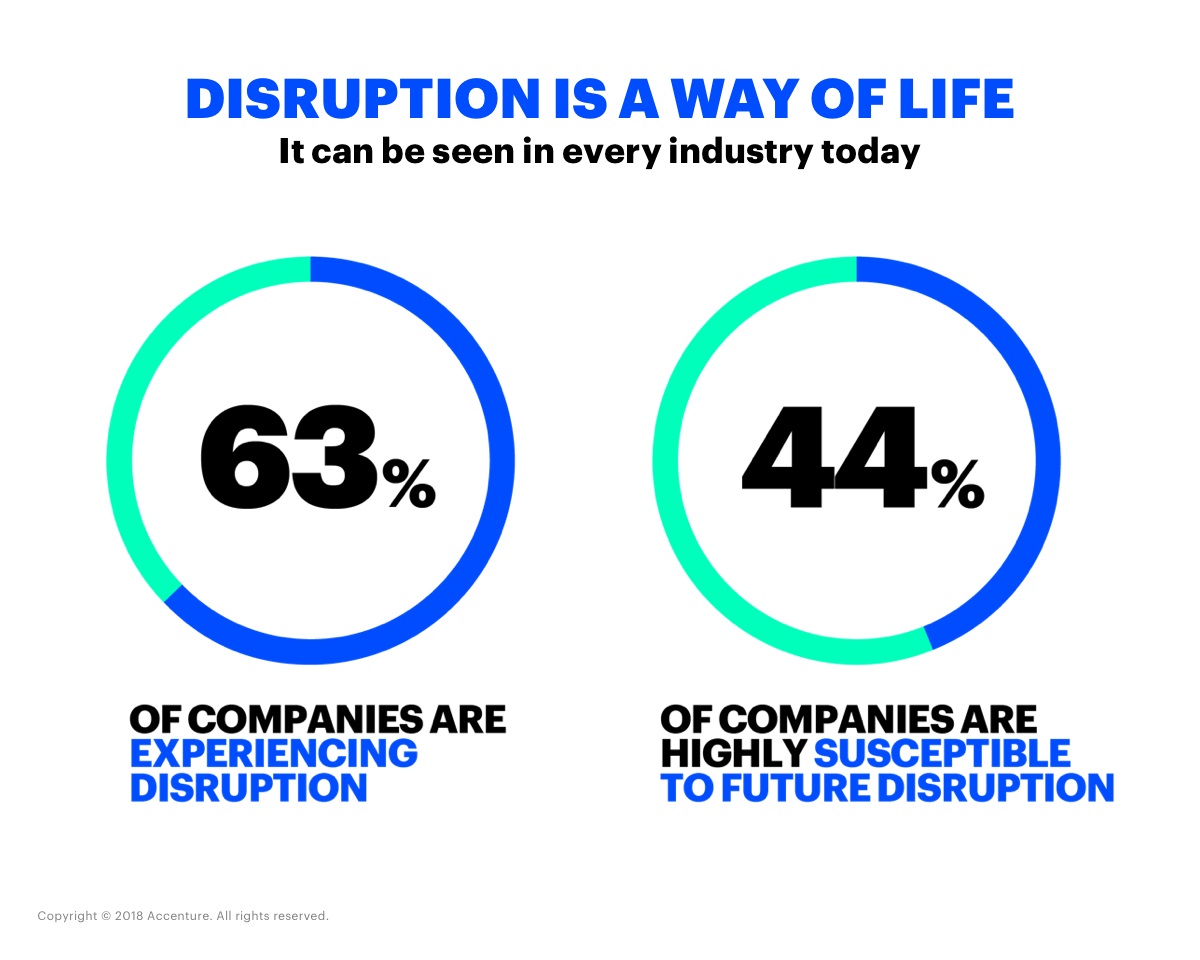 DISRUPTION IS A WAY OF LIFE
It can be seen in every industry today

63%

OF COMPANIES ARE EXPERIENCING DISRUPTION

44%

OF COMPANIES ARE HIGHLY SUSCEPTIBLE TO FUTURE DISRUPTION

Copyright © 2018 Accenture. All rights reserved.